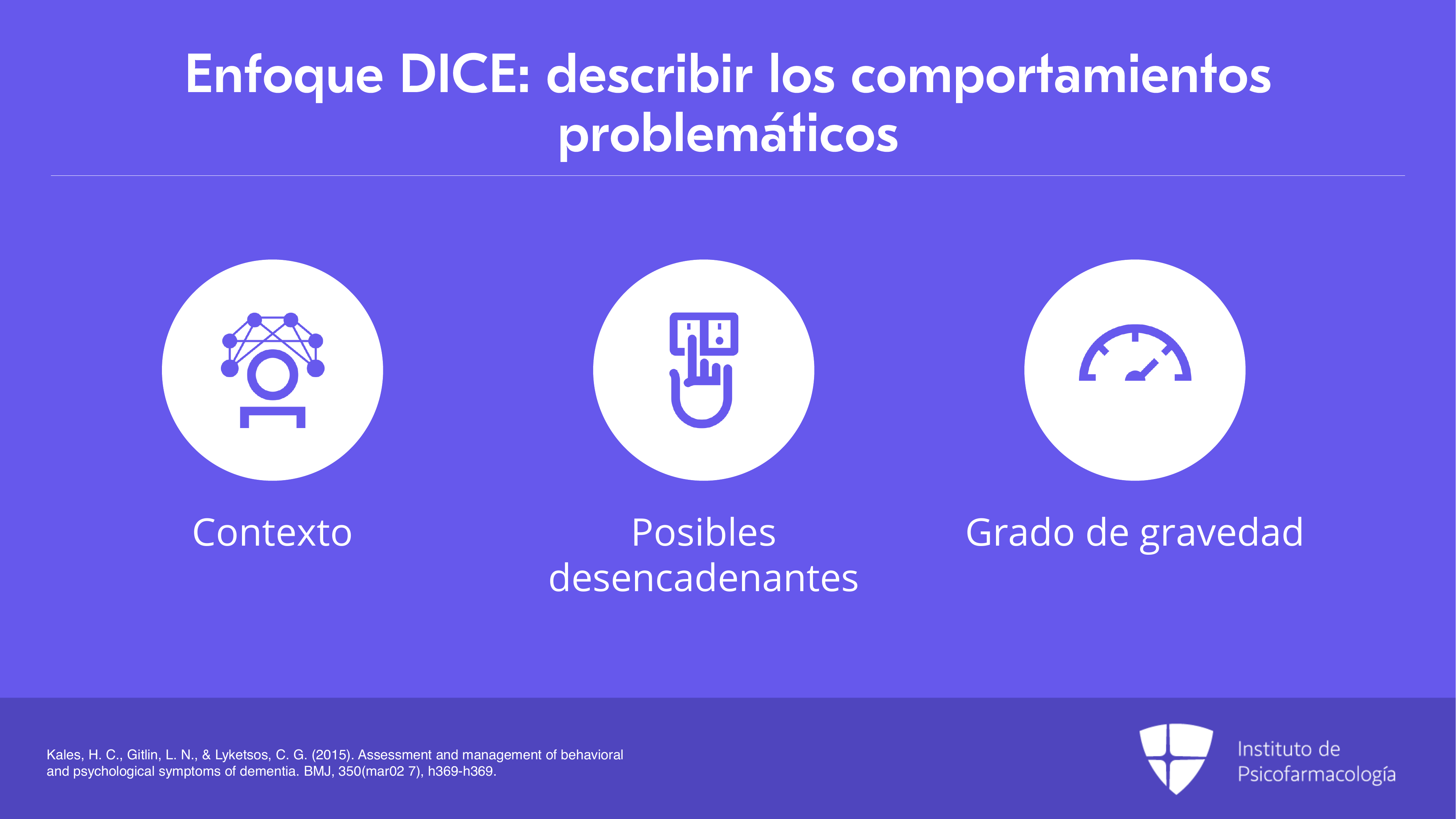 Enfoque DICE: describir los comportamientos problemáticos

Contexto

Posibles desencadenantes

Grado de gravedad

Kales, H. C., Gitlin, L. N., & Lyketsos, C. G. (2015). Assessment and management of behavioral and psychological symptoms of dementia. BMJ, 350(mar02 7), h369-h369.

Instituto de Psicofarmacología